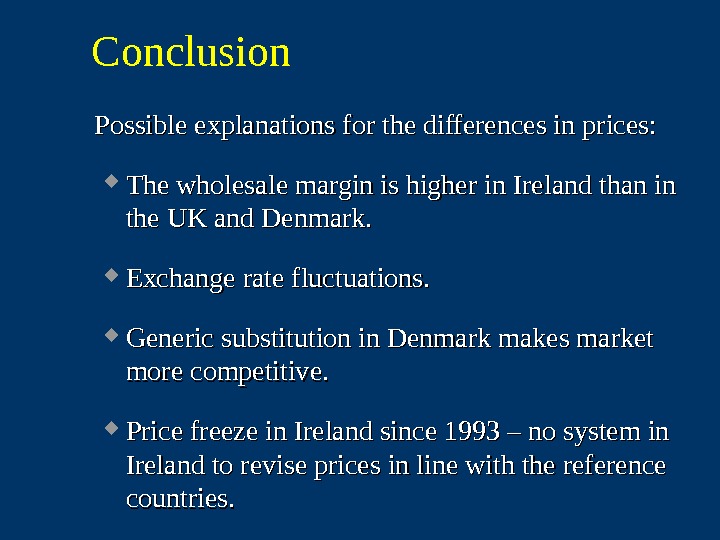 Conclusion

Possible explanations for the differences in prices:

The wholesale margin is higher in Ireland than in the UK and Denmark.

Exchange rate fluctuations.

Generic substitution in Denmark makes market more competitive.

Price freeze in Ireland since 1993 – no system in Ireland to revise prices in line with the reference countries.